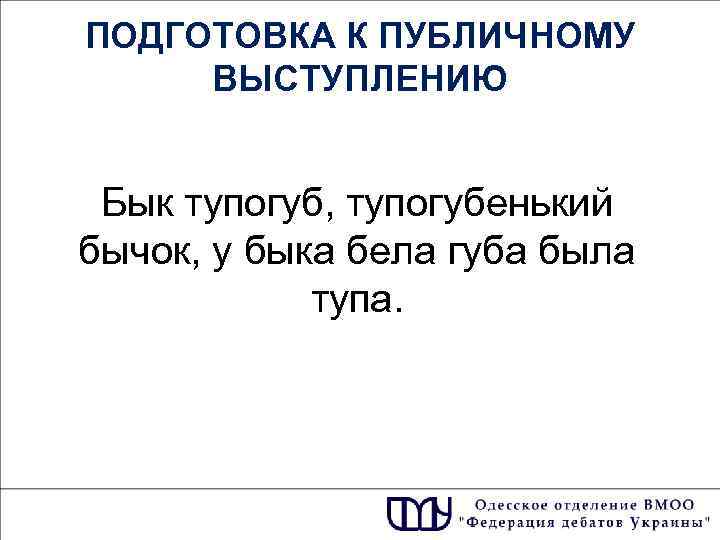 ПОДГОТОВКА К ПУБЛИЧНОМУ ВЫСТУПЛЕНИЮ

Бык тупогуб, тупогубенький бычок, у быка бела губа была тупа.

Одесское отделение ВМОО "Федерация дебатов Украины"